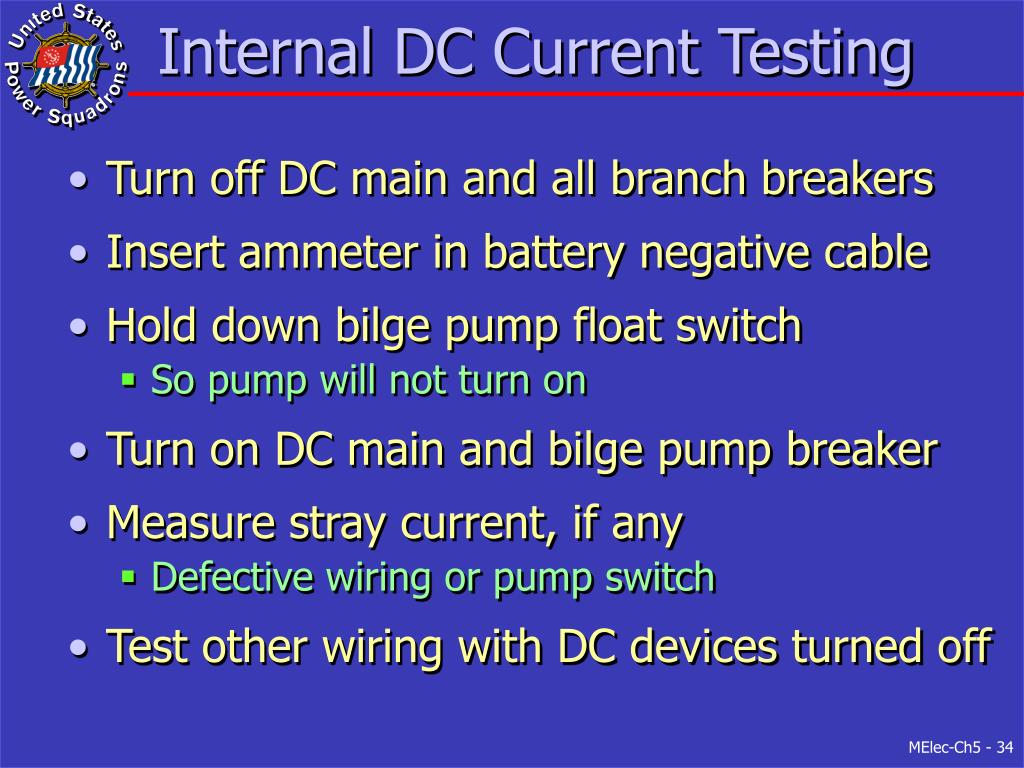 United States Power Squadrons

Internal DC Current Testing

• Turn off DC main and all branch breakers
• Insert ammeter in battery negative cable
• Hold down bilge pump float switch
▪ So pump will not turn on
• Turn on DC main and bilge pump breaker
• Measure stray current, if any
▪ Defective wiring or pump switch
• Test other wiring with DC devices turned off

MElec-Ch5 - 34